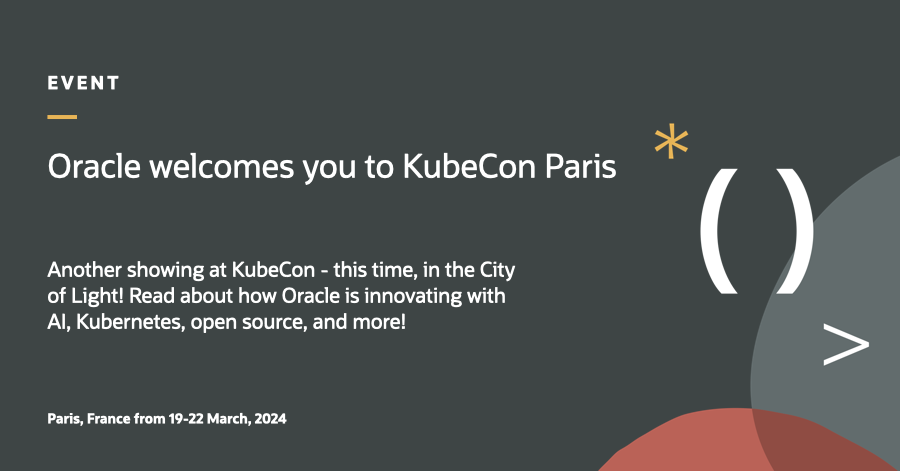 EVENT

Oracle welcomes you to KubeCon Paris

Another showing at KubeCon - this time, in the City of Light! Read about how Oracle is innovating with AI, Kubernetes, open source, and more!

Paris, France from 19-22 March, 2024

*
( )
>